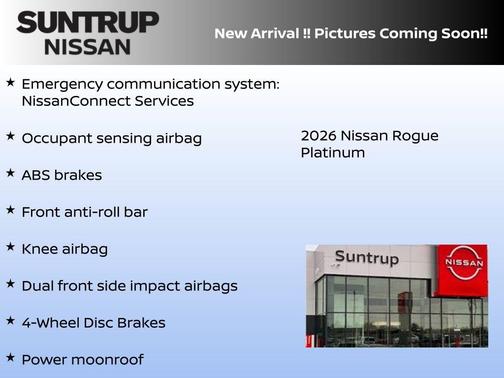 SUNTRUP
NISSAN

New Arrival !! Pictures Coming Soon!!

★ Emergency communication system: NissanConnect Services

★ Occupant sensing airbag

★ ABS brakes

★ Front anti-roll bar

★ Knee airbag

★ Dual front side impact airbags

★ 4-Wheel Disc Brakes

★ Power moonroof

2026 Nissan Rogue Platinum

Suntrup

NISSAN